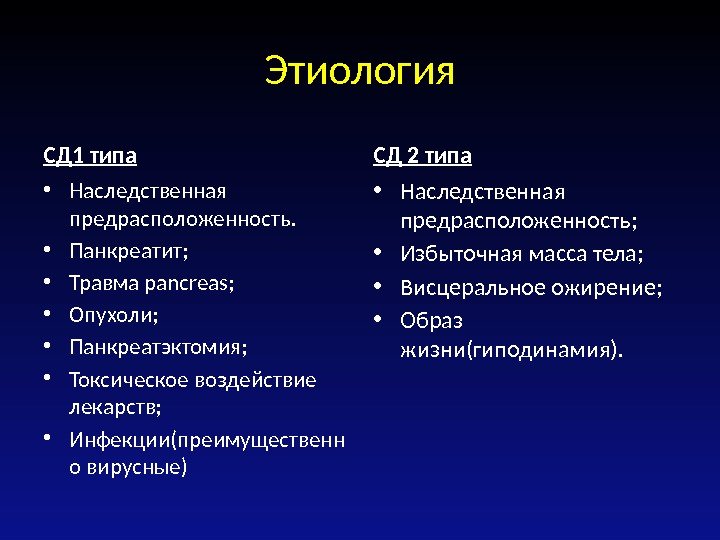 Этиология

СД1 типа

• Наследственная предрасположенность.
• Панкреатит;
• Травма pancreas;
• Опухоли;
• Панкреатэктомия;
• Токсическое воздействие лекарств;
• Инфекции(преимущественно вирусные)

СД 2 типа

• Наследственная предрасположенность;
• Избыточная масса тела;
• Висцеральное ожирение;
• Образ жизни(гиподинамия).